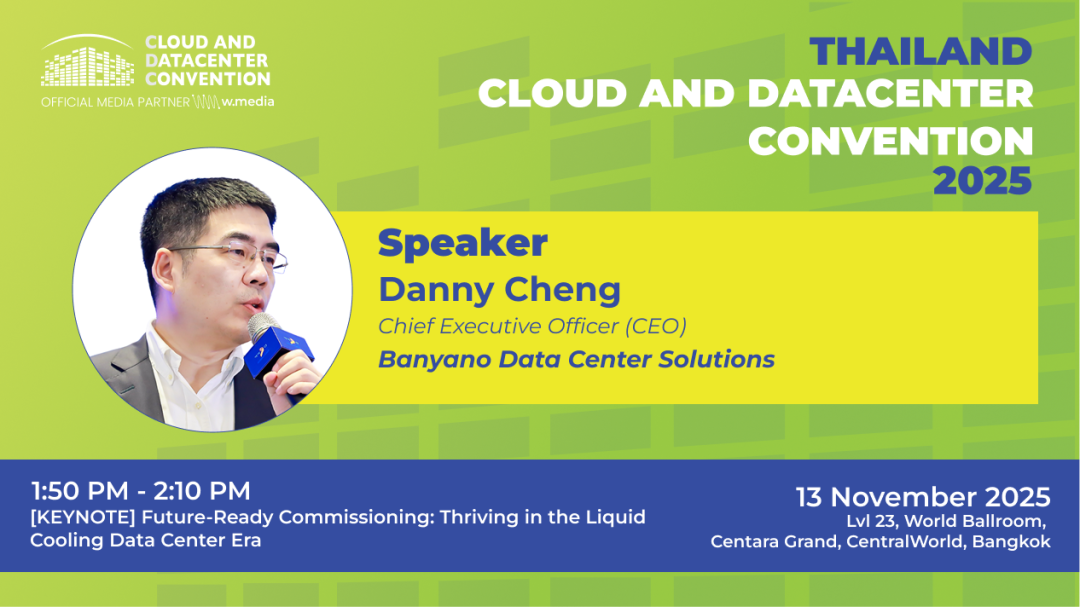 CLOUD AND DATACENTER CONVENTION
OFFICIAL MEDIA PARTNER w.media

THAILAND
CLOUD AND DATACENTER CONVENTION
2025

Speaker
Danny Cheng
Chief Executive Officer (CEO)
Banyano Data Center Solutions

1:50 PM - 2:10 PM
[KEYNOTE] Future-Ready Commissioning: Thriving in the Liquid Cooling Data Center Era

13 November 2025
Lvl 23, World Ballroom,
Centara Grand, CentralWorld, Bangkok